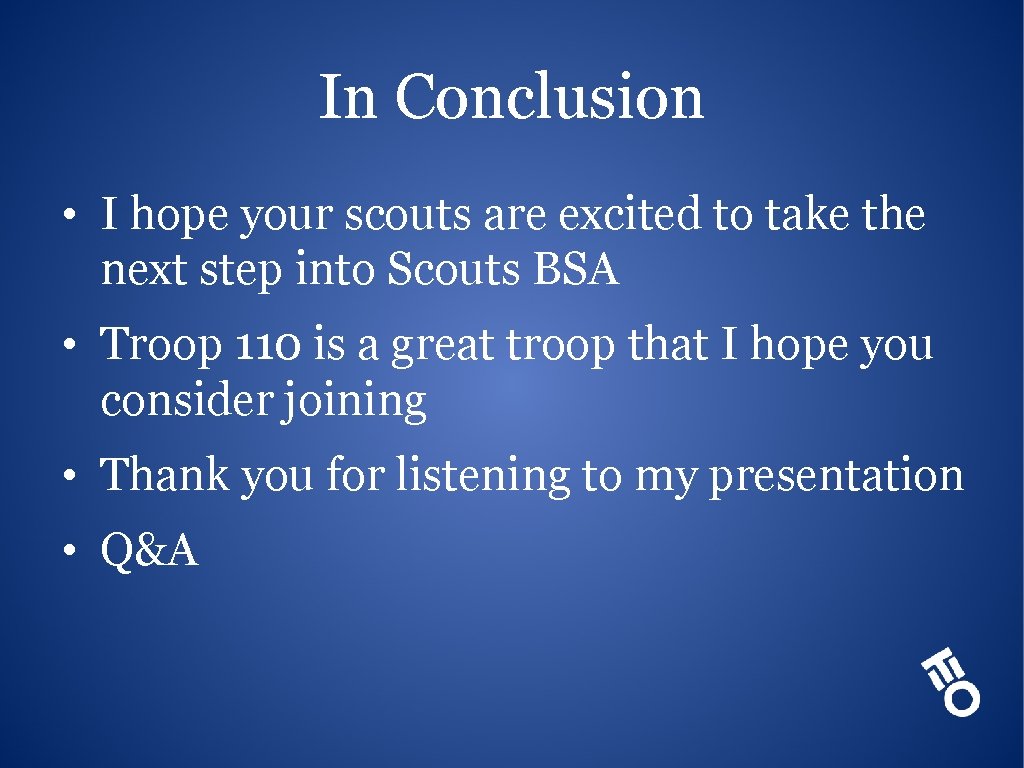 In Conclusion

• I hope your scouts are excited to take the next step into Scouts BSA

• Troop 110 is a great troop that I hope you consider joining

• Thank you for listening to my presentation

• Q&A